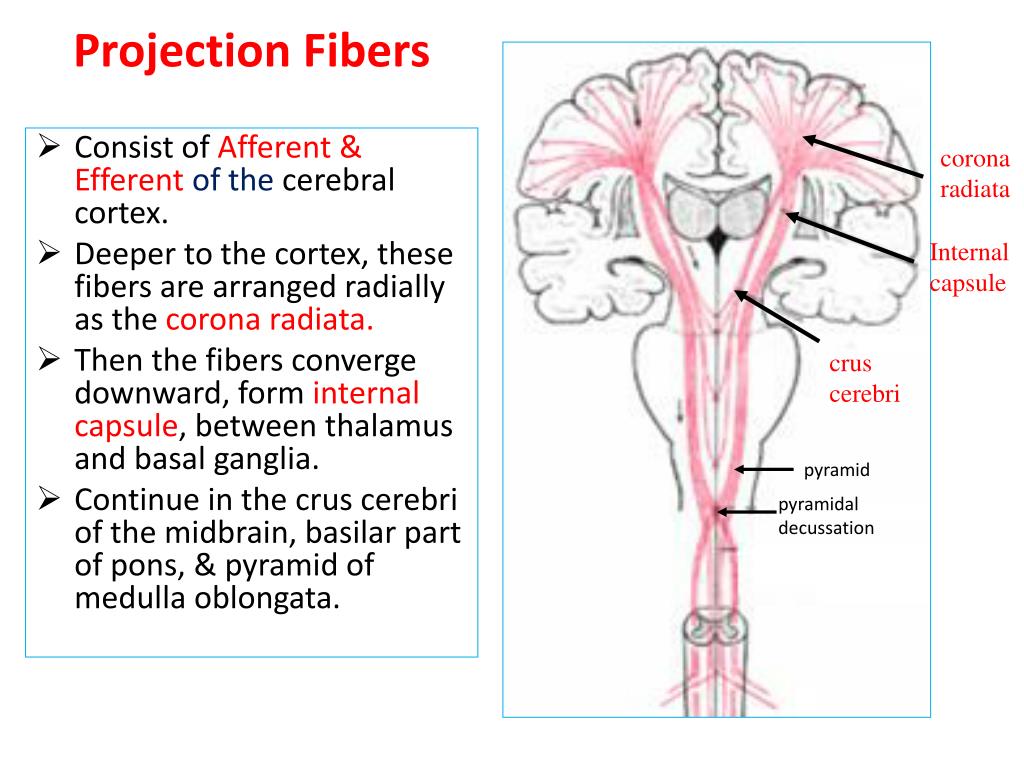 Projection Fibers

➢ Consist of Afferent & Efferent of the cerebral cortex.
➢ Deeper to the cortex, these fibers are arranged radially as the corona radiata.
➢ Then the fibers converge downward, form internal capsule, between thalamus and basal ganglia.
➢ Continue in the crus cerebri of the midbrain, basilar part of pons, & pyramid of medulla oblongata.

corona radiata

Internal capsule

crus cerebri

pyramid

pyramidal decussation